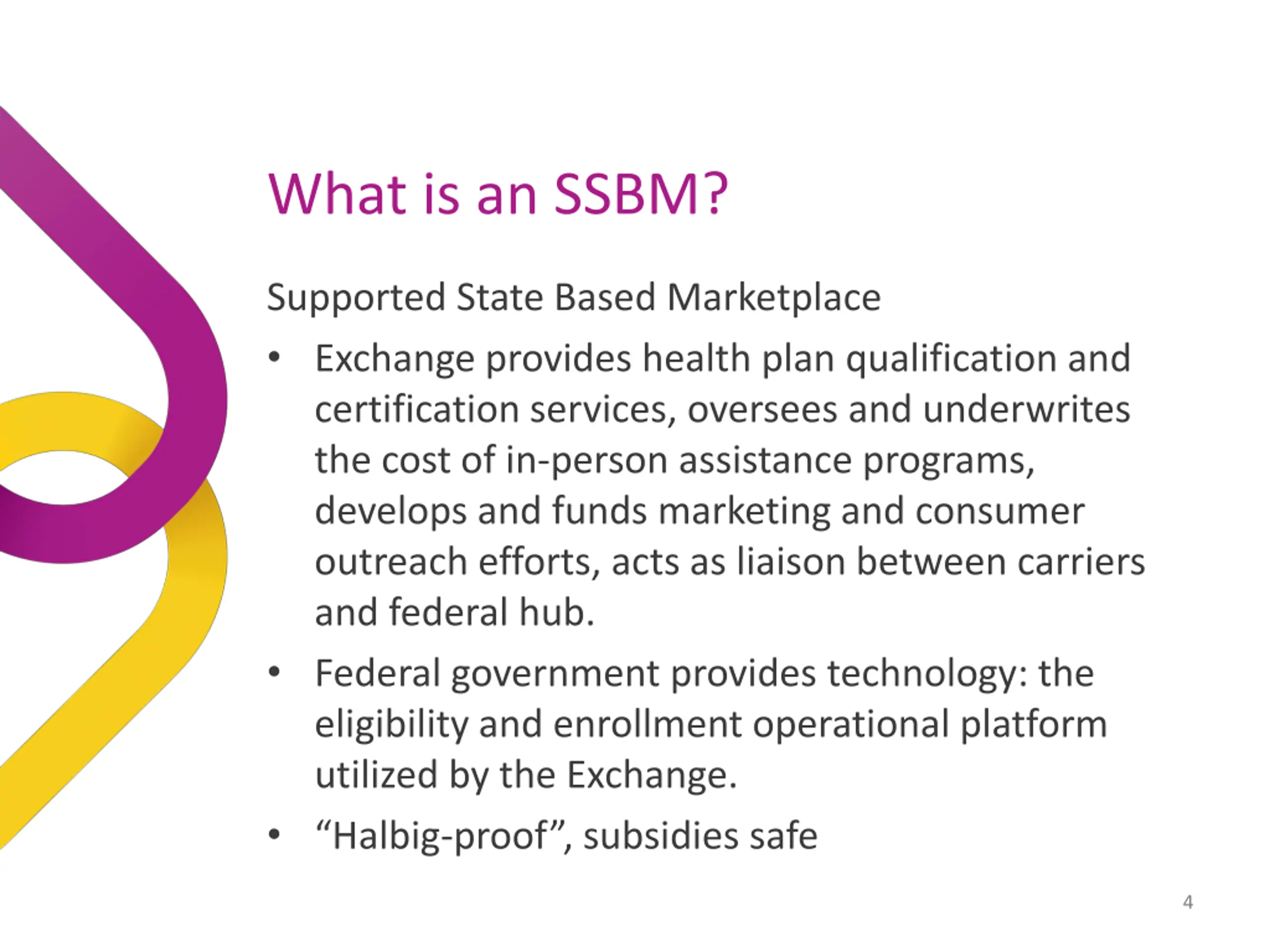 What is an SSBM?

Supported State Based Marketplace

• Exchange provides health plan qualification and certification services, oversees and underwrites the cost of in-person assistance programs, develops and funds marketing and consumer outreach efforts, acts as liaison between carriers and federal hub.

• Federal government provides technology: the eligibility and enrollment operational platform utilized by the Exchange.

• “Halbig-proof”, subsidies safe

4